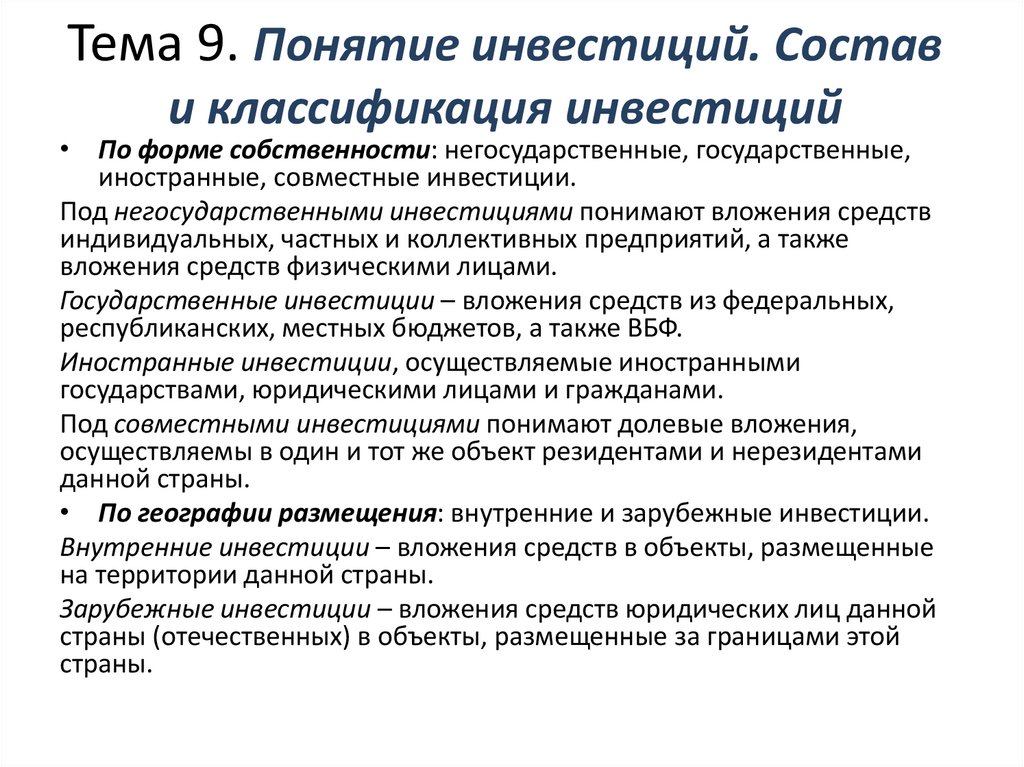 Тема 9. Понятие инвестиций. Состав и классификация инвестиций

• По форме собственности: негосударственные, государственные, иностранные, совместные инвестиции.

Под негосударственными инвестициями понимают вложения средств индивидуальных, частных и коллективных предприятий, а также вложения средств физическими лицами.

Государственные инвестиции – вложения средств из федеральных, республиканских, местных бюджетов, а также ВБФ.

Иностранные инвестиции, осуществляемые иностранными государствами, юридическими лицами и гражданами.

Под совместными инвестициями понимают долевые вложения, осуществляемы в один и тот же объект резидентами и нерезидентами данной страны.

• По географии размещения: внутренние и зарубежные инвестиции.

Внутренние инвестиции – вложения средств в объекты, размещенные на территории данной страны.

Зарубежные инвестиции – вложения средств юридических лиц данной страны (отечественных) в объекты, размещенные за границами этой страны.